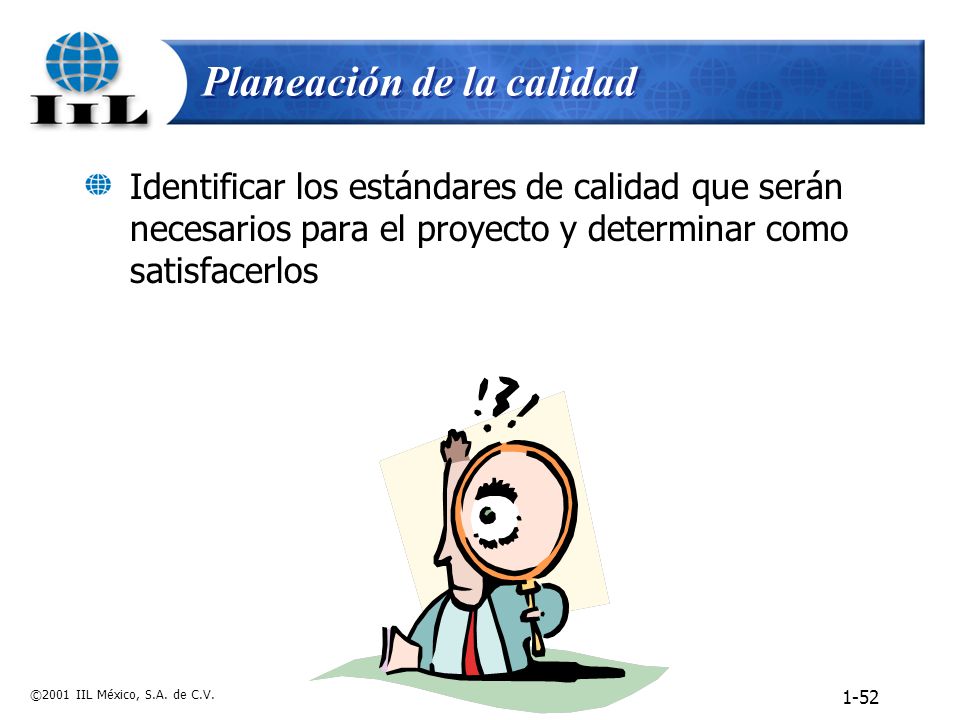 IIL

Planeación de la calidad

Identificar los estándares de calidad que serán necesarios para el proyecto y determinar como satisfacerlos

!?!

©2001 IIL México, S.A. de C.V.

1-52